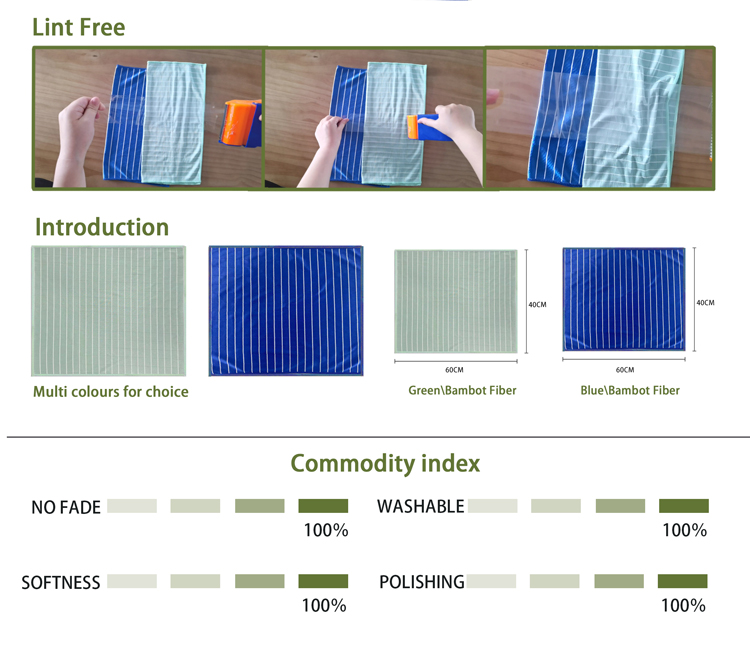 Lint Free

Introduction

Multi colours for choice

40CM

60CM

Green\Bambot Fiber

40CM

60CM

Blue\Bambot Fiber

Commodity index

NO FADE

100%

WASHABLE

100%

SOFTNESS

100%

POLISHING

100%